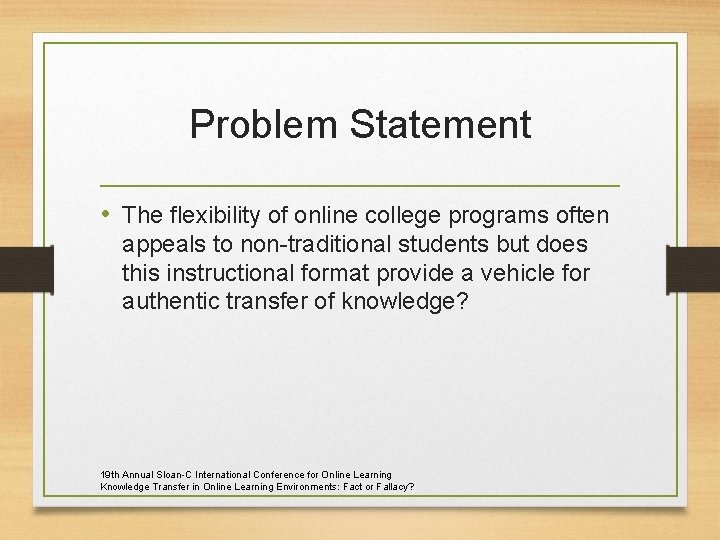 Problem Statement

• The flexibility of online college programs often appeals to non-traditional students but does this instructional format provide a vehicle for authentic transfer of knowledge?

19th Annual Sloan-C International Conference for Online Learning
Knowledge Transfer in Online Learning Environments: Fact or Fallacy?